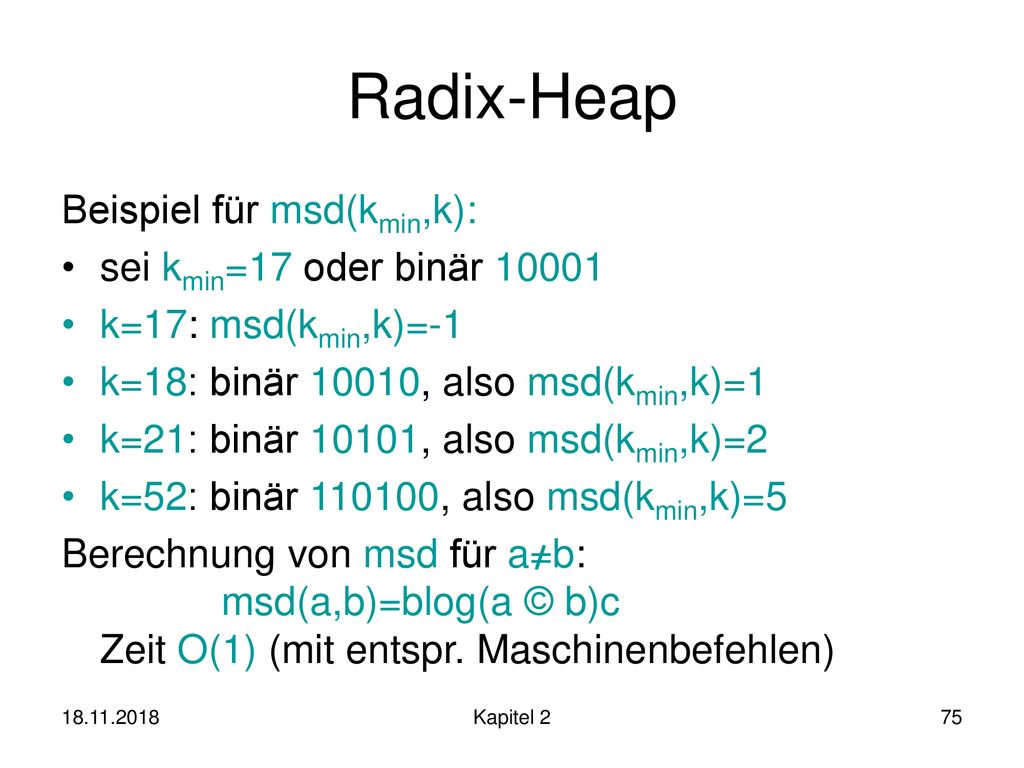 Radix-Heap

Beispiel für msd($k_{min}$,k):

• sei $k_{min}$=17 oder binär 10001
• k=17: msd($k_{min}$,k)=-1
• k=18: binär 10010, also msd($k_{min}$,k)=1
• k=21: binär 10101, also msd($k_{min}$,k)=2
• k=52: binär 110100, also msd($k_{min}$,k)=5

Berechnung von msd für a≠b:
msd(a,b)=blog(a © b)c
Zeit O(1) (mit entspr. Maschinenbefehlen)

18.11.2018 Kapitel 2 75